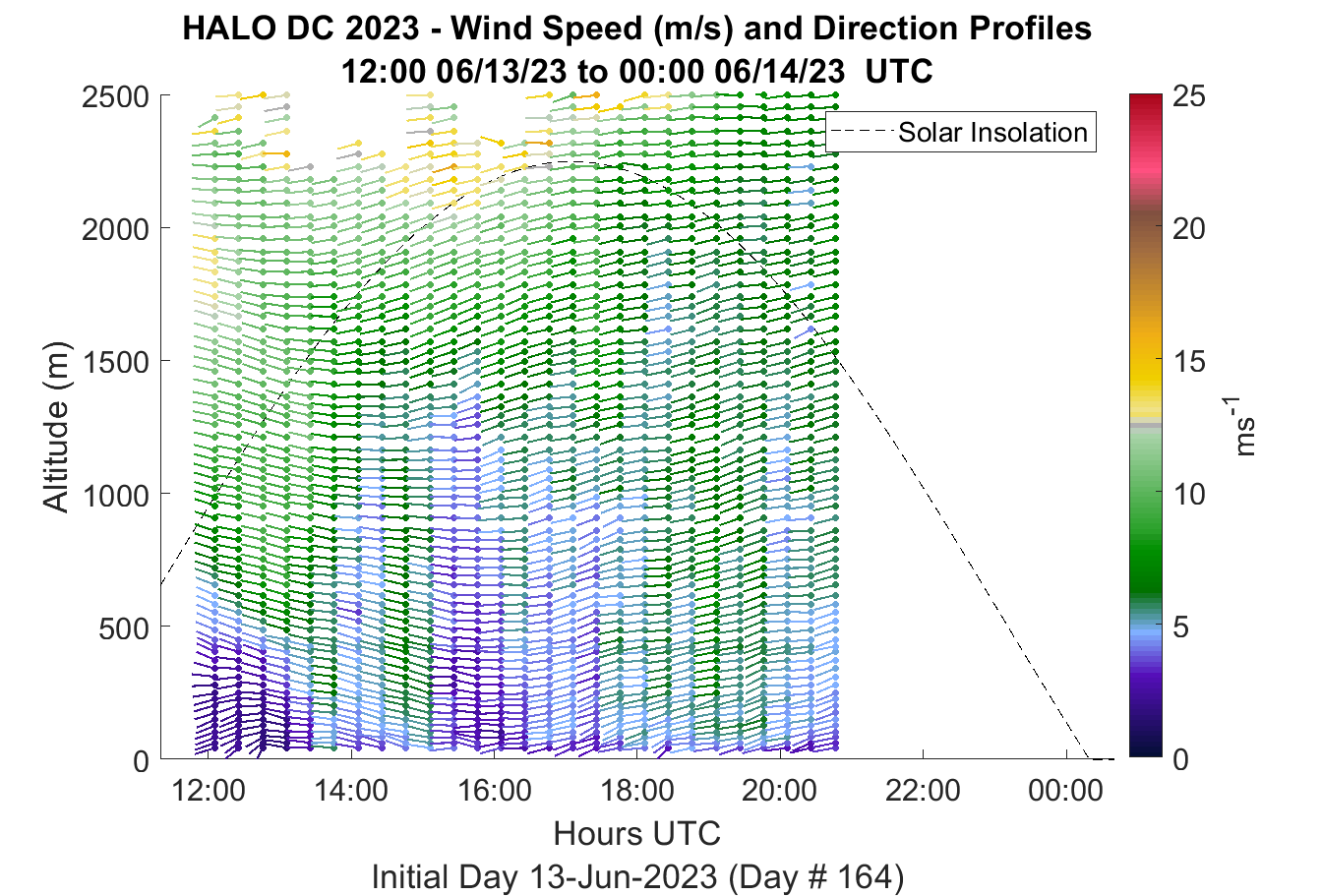 HALO DC 2023 - Wind Speed (m/s) and Direction Profiles
12:00 06/13/23 to 00:00 06/14/23 UTC

Solar Insolation

Altitude (m)

2500
2000
1500
1000
500
0

12:00
14:00
16:00
18:00
20:00
22:00
00:00

Hours UTC
Initial Day 13-Jun-2023 (Day # 164)

25
20
15
10
5
0

$ms^{-1}$